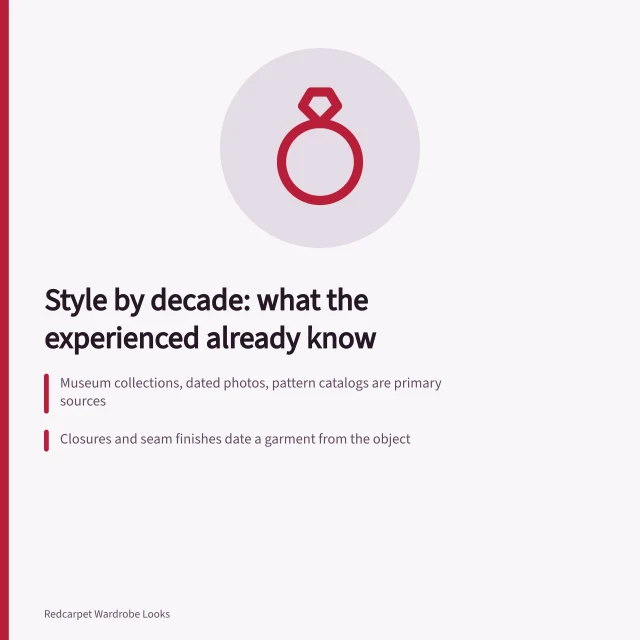 Style by decade: what the experienced already know

Museum collections, dated photos, pattern catalogs are primary sources

Closures and seam finishes date a garment from the object

Redcarpet Wardrobe Looks